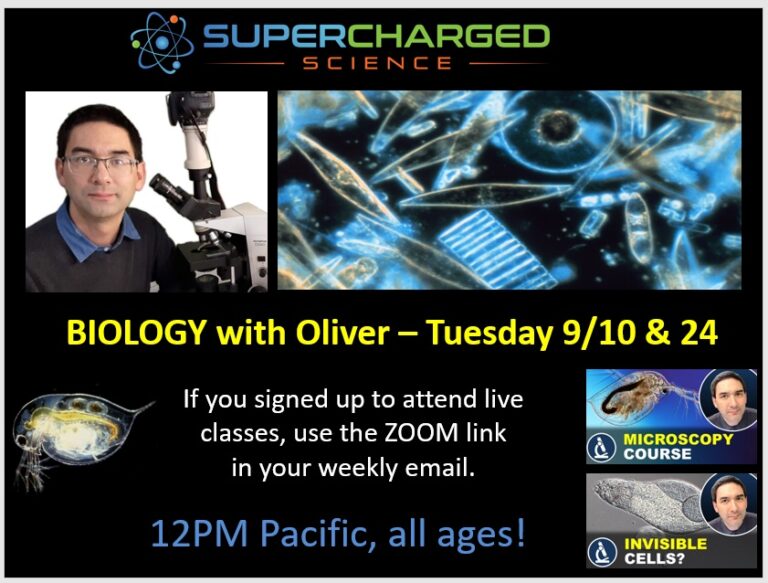 SUPERCHARGED
SCIENCE

BIOLOGY with Oliver – Tuesday 9/10 & 24

If you signed up to attend live classes, use the ZOOM link in your weekly email.

12PM Pacific, all ages!

MICROSCOPY COURSE

INVISIBLE CELLS?